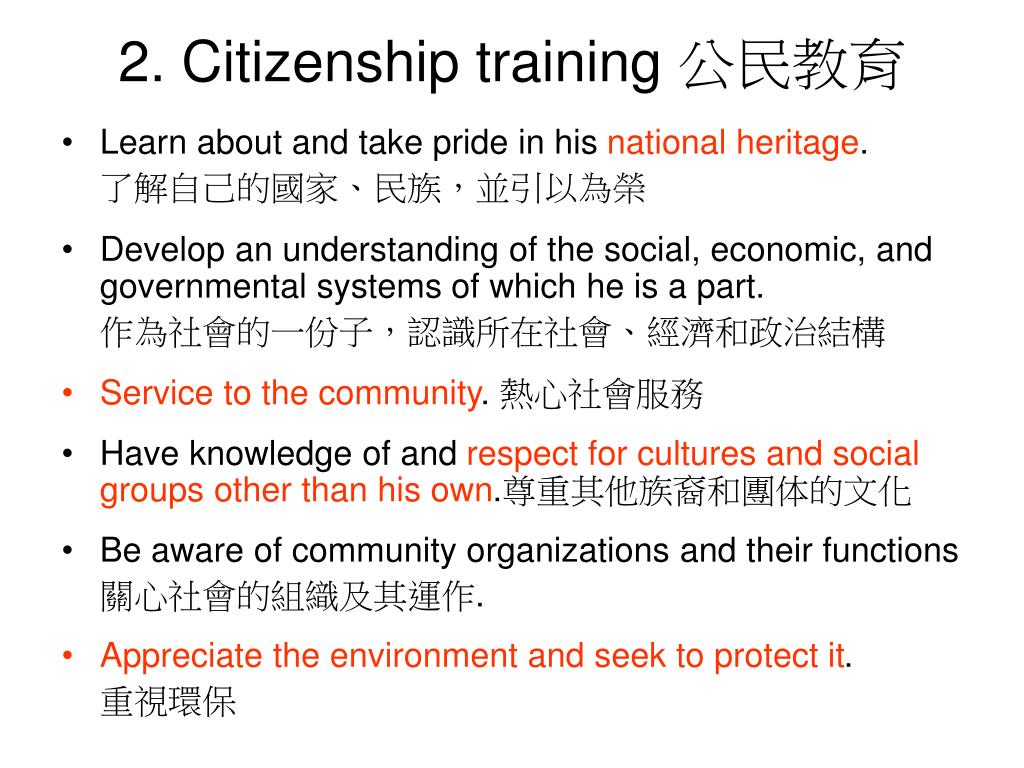 2. Citizenship training 公民教育

• Learn about and take pride in his national heritage.
了解自己的國家、民族，並引以為榮

• Develop an understanding of the social, economic, and governmental systems of which he is a part.
作為社會的一份子，認識所在社會、經濟和政治結構

• Service to the community. 熱心社會服務

• Have knowledge of and respect for cultures and social groups other than his own.尊重其他族裔和團体的文化

• Be aware of community organizations and their functions
關心社會的組織及其運作.

• Appreciate the environment and seek to protect it.
重視環保